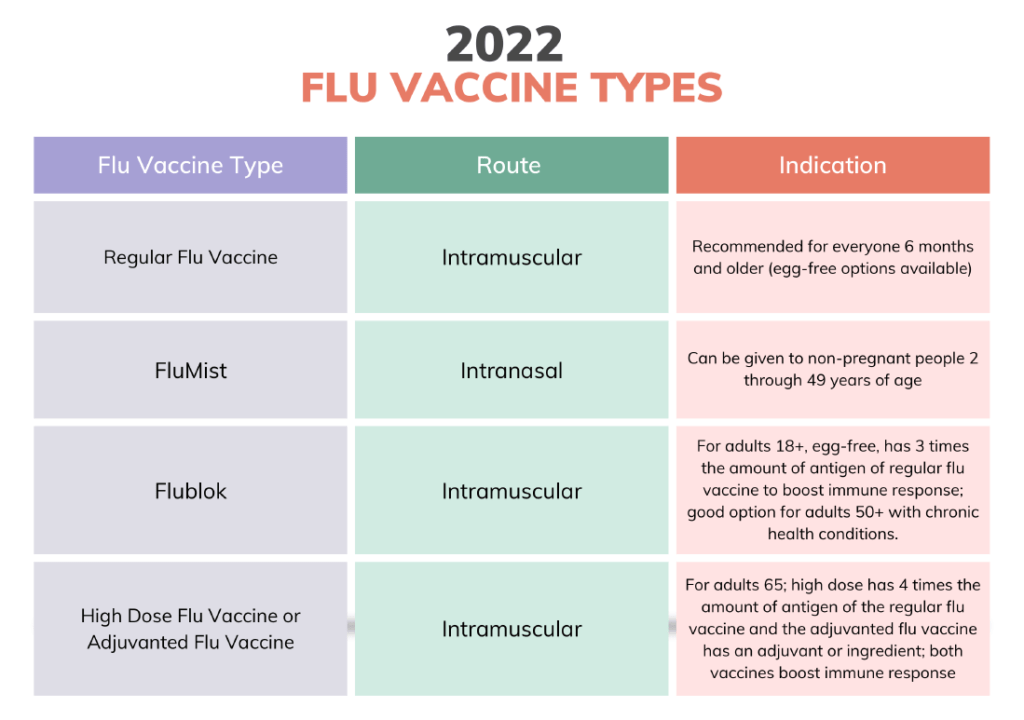 2022
FLU VACCINE TYPES

| Flu Vaccine Type | Route | Indication |
|---|---|---|
| Regular Flu Vaccine | Intramuscular | Recommended for everyone 6 months and older (egg-free options available) |
| FluMist | Intranasal | Can be given to non-pregnant people 2 through 49 years of age |
| Flublok | Intramuscular | For adults 18+, egg-free, has 3 times the amount of antigen of regular flu vaccine to boost immune response; good option for adults 50+ with chronic health conditions. |
| High Dose Flu Vaccine or Adjuvanted Flu Vaccine | Intramuscular | For adults 65; high dose has 4 times the amount of antigen of the regular flu vaccine and the adjuvanted flu vaccine has an adjuvant or ingredient; both vaccines boost immune response |